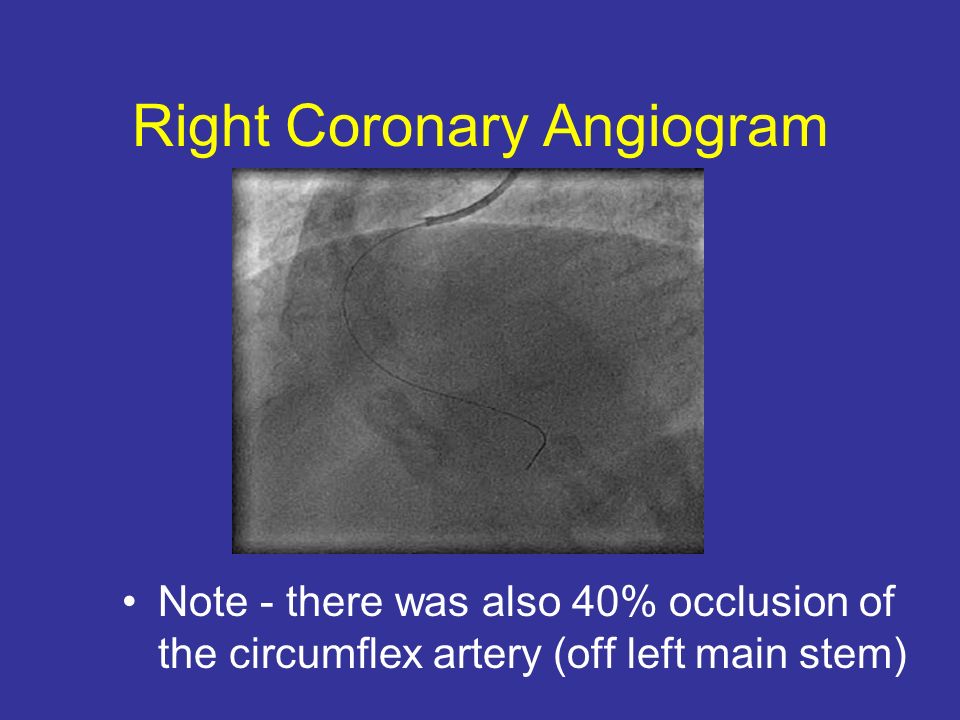 Right Coronary Angiogram

• Note - there was also 40% occlusion of the circumflex artery (off left main stem)